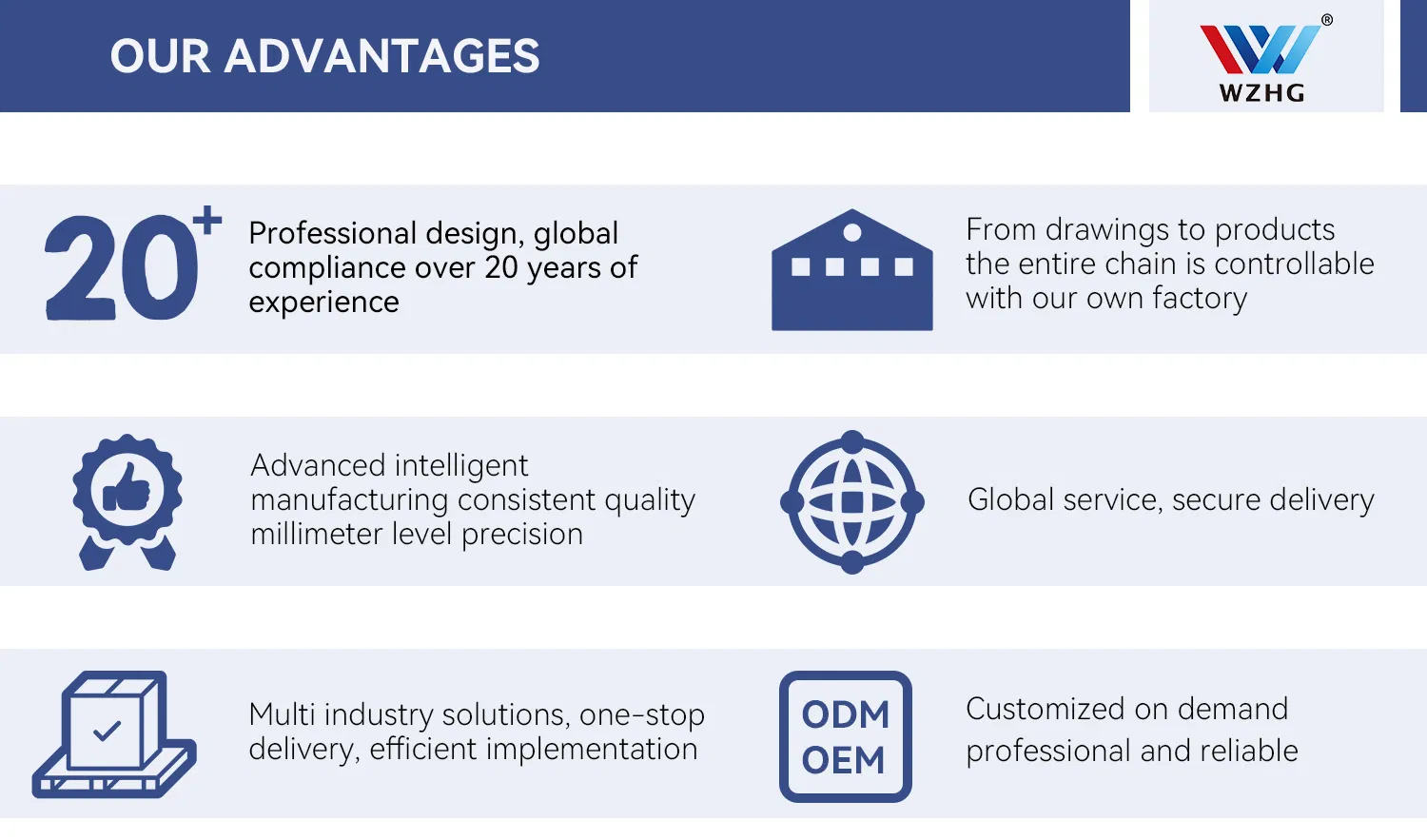 OUR ADVANTAGES

WZHG ®

20+

Professional design, global compliance over 20 years of experience

From drawings to products the entire chain is controllable with our own factory

Advanced intelligent manufacturing consistent quality millimeter level precision

Global service, secure delivery

Multi industry solutions, one-stop delivery, efficient implementation

ODM
OEM

Customized on demand professional and reliable